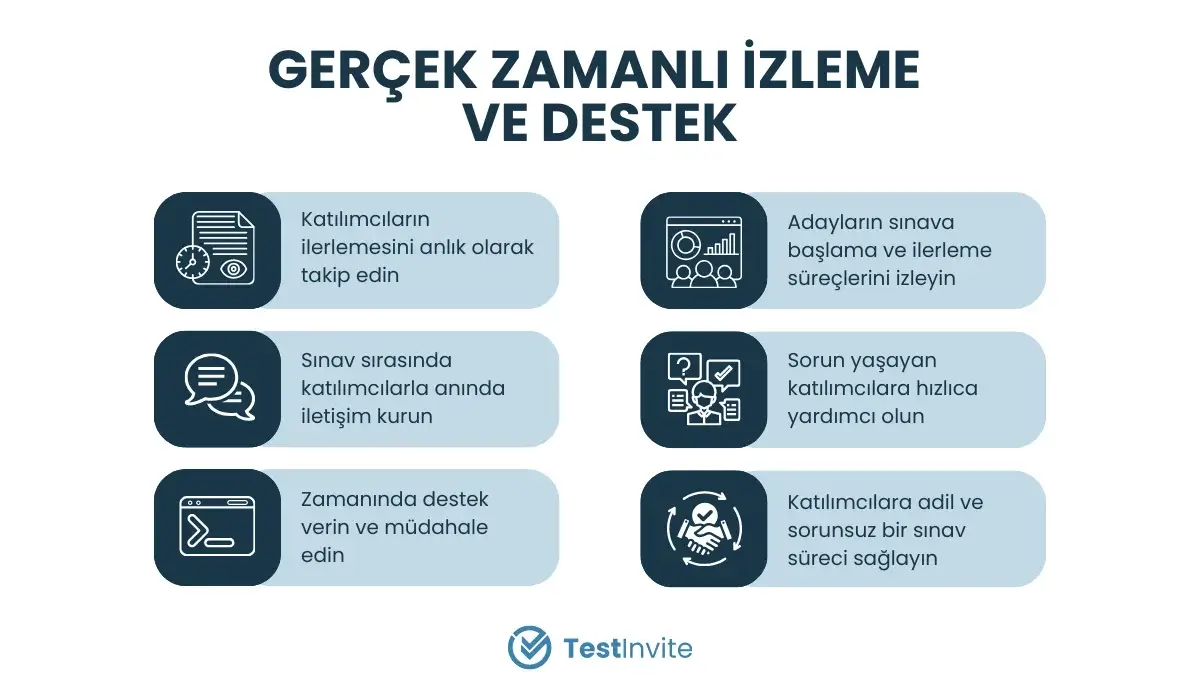 GERÇEK ZAMANLI İZLEME VE DESTEK

Katılımcıların ilerlemesini anlık olarak takip edin

Sınav sırasında katılımcılarla anında iletişim kurun

Zamanında destek verin ve müdahale edin

Adayların sınava başlama ve ilerleme süreçlerini izleyin

Sorun yaşayan katılımcılara hızlıca yardımcı olun

Katılımcılara adil ve sorunsuz bir sınav süreci sağlayın

TestInvite